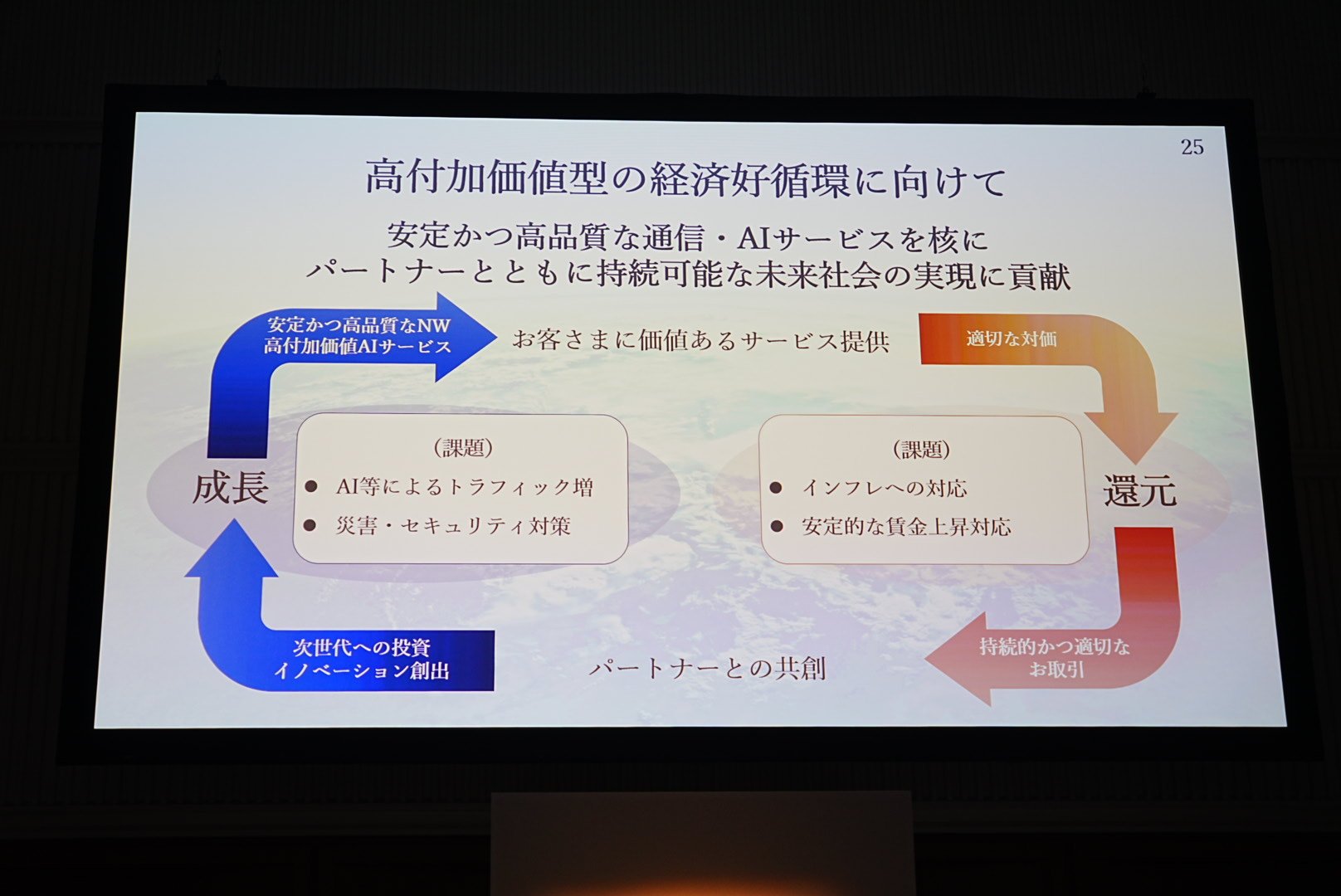 25

高付加価値型の経済好循環に向けて

安定かつ高品質な通信・AIサービスを核に
パートナーとともに持続可能な未来社会の実現に貢献

安定かつ高品質なNW
高付加価値AIサービス

お客さまに価値あるサービス提供

適切な対価

成長

（課題）
● AI等によるトラフィック増
● 災害・セキュリティ対策

（課題）
● インフレへの対応
● 安定的な賃金上昇対応

還元

次世代への投資
イノベーション創出

パートナーとの共創

持続的かつ適切な
お取引